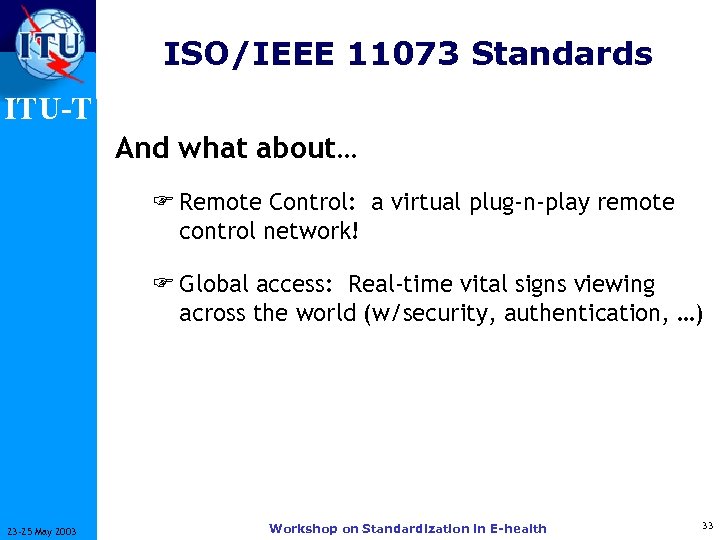 ITU

ITU-T

ISO/IEEE 11073 Standards

And what about…

☞ Remote Control: a virtual plug-n-play remote control network!

☞ Global access: Real-time vital signs viewing across the world (w/security, authentication, …)

23-25 May 2003

Workshop on Standardization in E-health

33